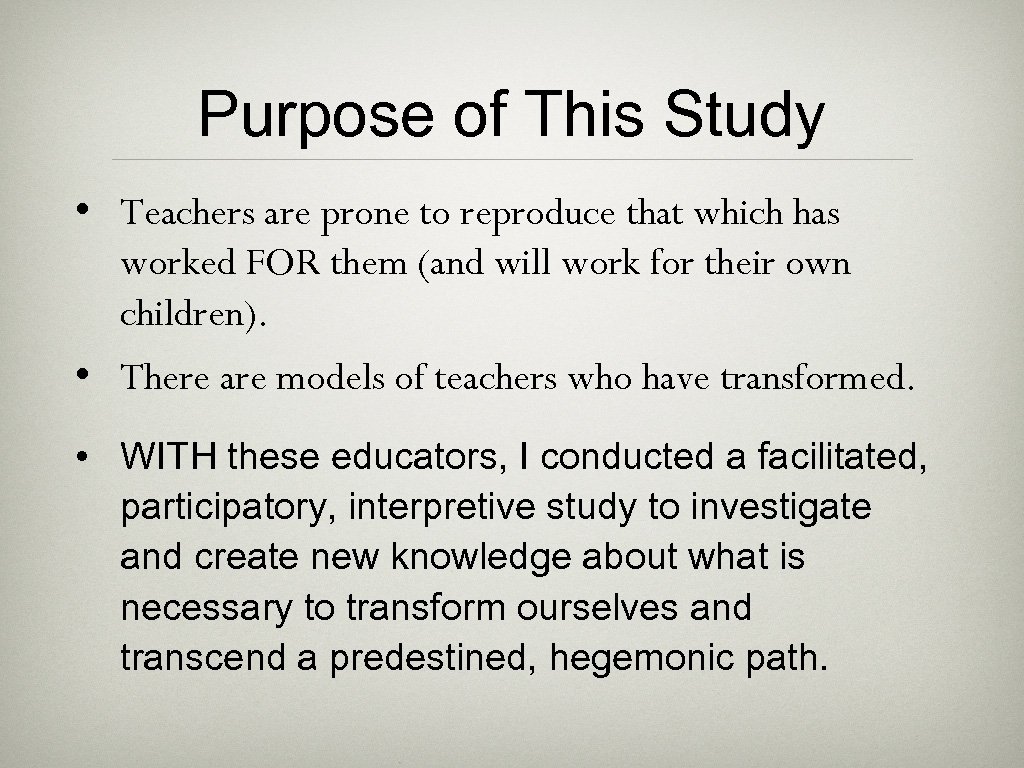 Purpose of This Study

• Teachers are prone to reproduce that which has worked FOR them (and will work for their own children).

• There are models of teachers who have transformed.

• WITH these educators, I conducted a facilitated, participatory, interpretive study to investigate and create new knowledge about what is necessary to transform ourselves and transcend a predestined, hegemonic path.